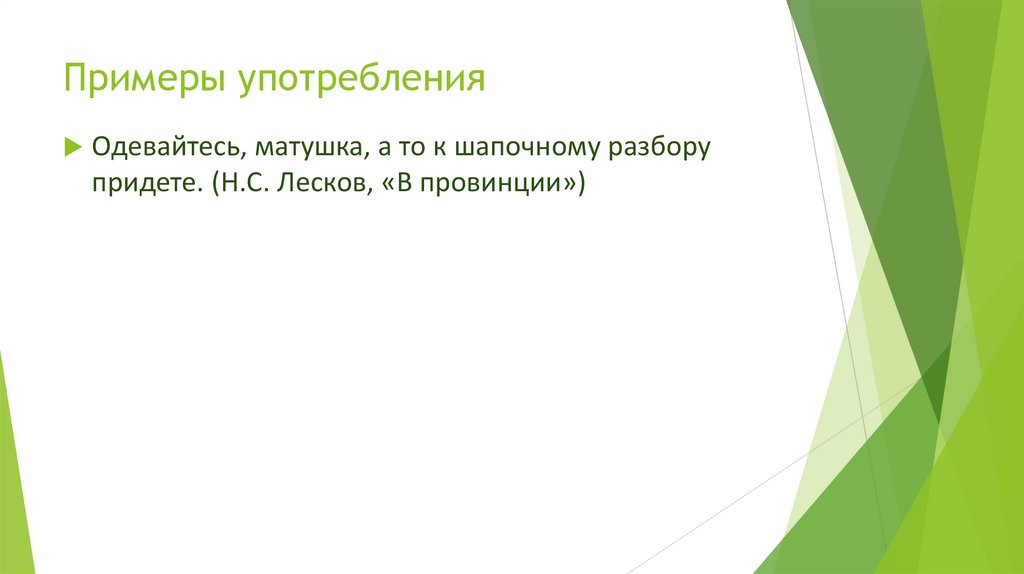 Примеры употребления

Одевайтесь, матушка, а то к шапочному разбору придете. (Н.С. Лесков, «В провинции»)